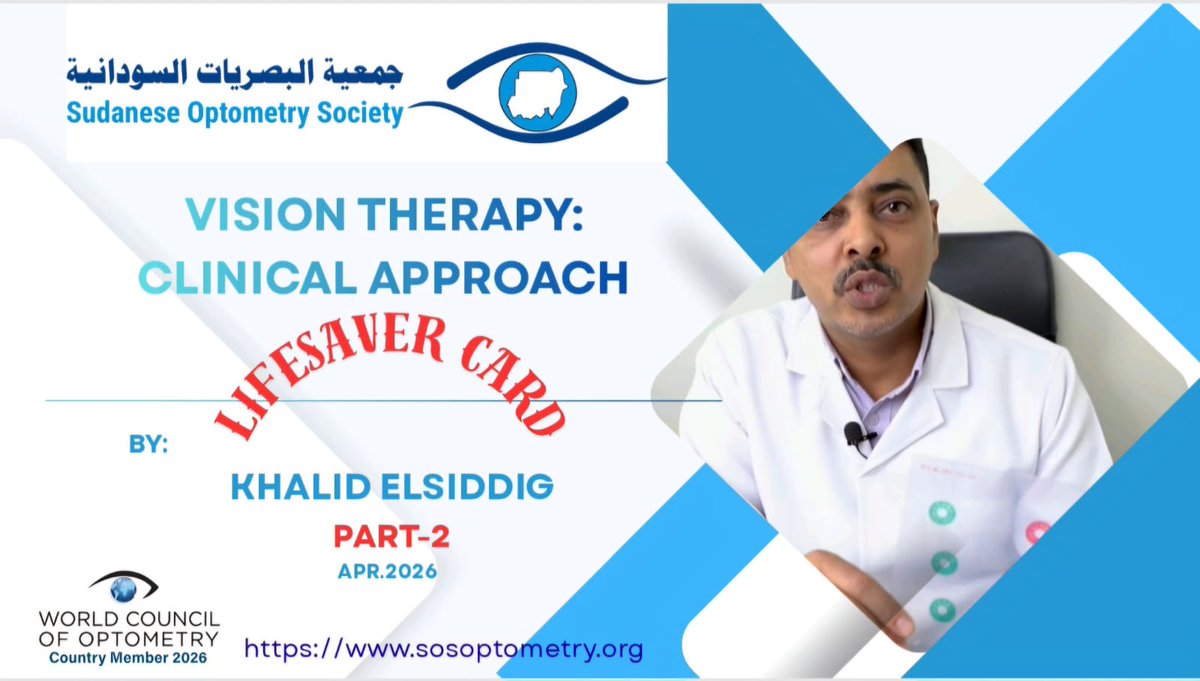 جمعية البصريات السودانية
Sudanese Optometry Society

VISION THERAPY: CLINICAL APPROACH

LIFESAVER CARD

BY:

KHALID ELSIDDIG

PART-2

APR.2026

WORLD COUNCIL OF OPTOMETRY
Country Member 2026

https://www.sosoptometry.org